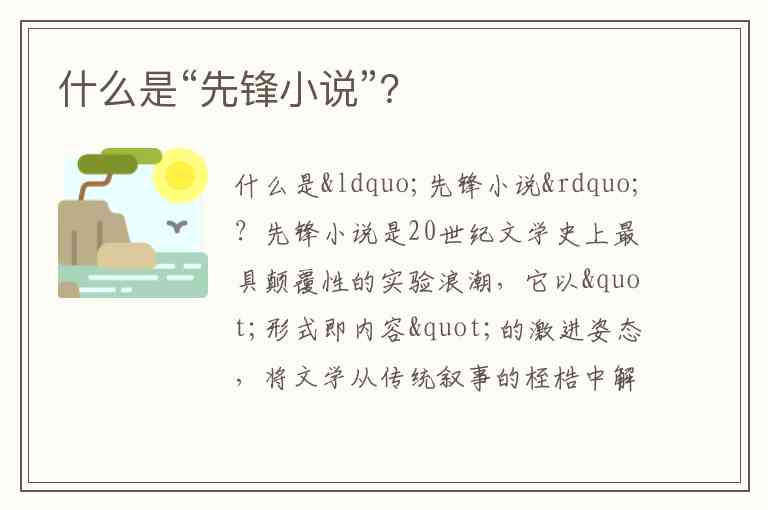 什么是“先锋小说”?

什么是&ldquo;先锋小说&rdquo;?先锋小说是20世纪文学史上最具颠覆性的实验浪潮，它以&quot;形式即内容&quot;的激进姿态，将文学从传统叙事的桎梏中解